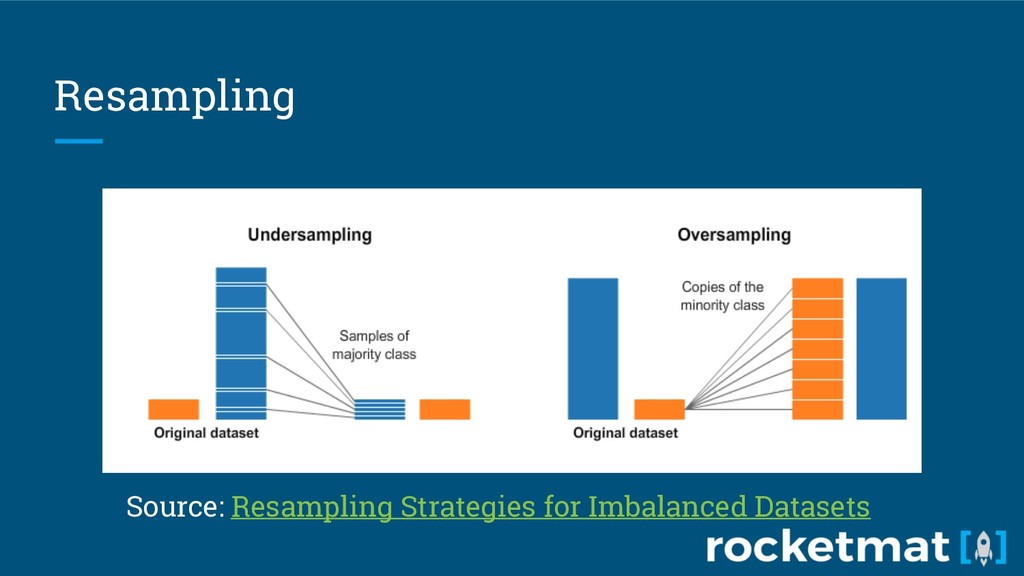 Resampling

Undersampling

Samples of majority class

Original dataset

Oversampling

Copies of the minority class

Original dataset

Source: Resampling Strategies for Imbalanced Datasets

rocketmat